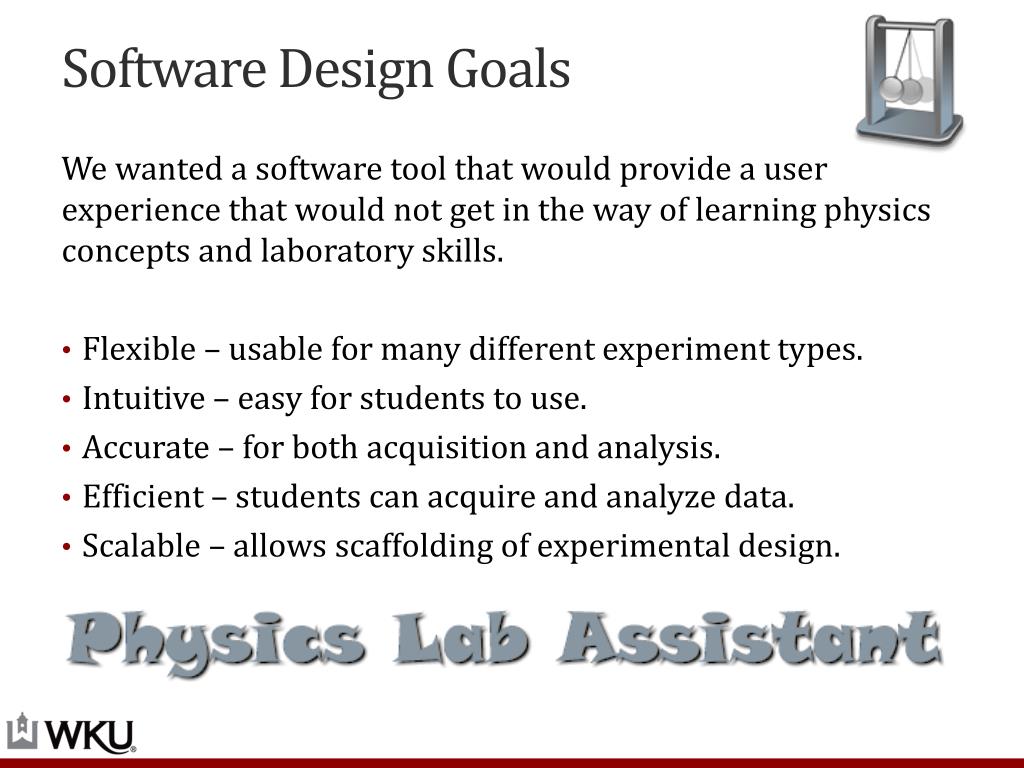 Software Design Goals

We wanted a software tool that would provide a user experience that would not get in the way of learning physics concepts and laboratory skills.

• Flexible – usable for many different experiment types.
• Intuitive – easy for students to use.
• Accurate – for both acquisition and analysis.
• Efficient – students can acquire and analyze data.
• Scalable – allows scaffolding of experimental design.

Physics Lab Assistant

WKU